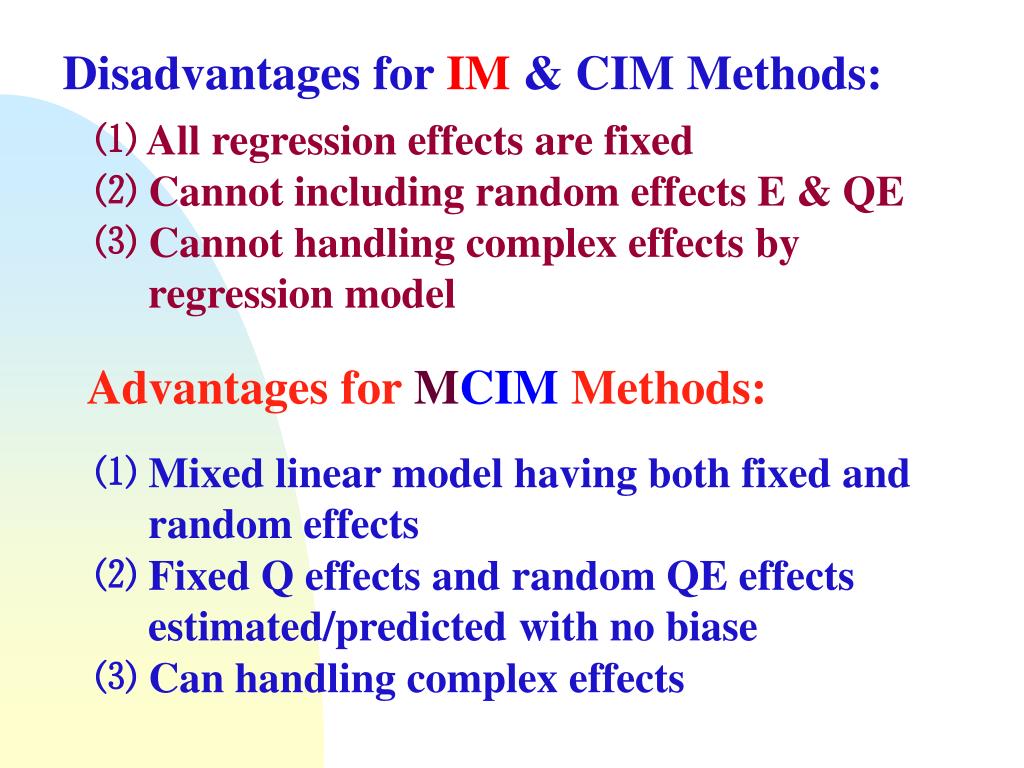 Disadvantages for IM & CIM Methods:

⑴ All regression effects are fixed
⑵ Cannot including random effects E & QE
⑶ Cannot handling complex effects by regression model

Advantages for MCIM Methods:

⑴ Mixed linear model having both fixed and random effects
⑵ Fixed Q effects and random QE effects estimated/predicted with no biase
⑶ Can handling complex effects